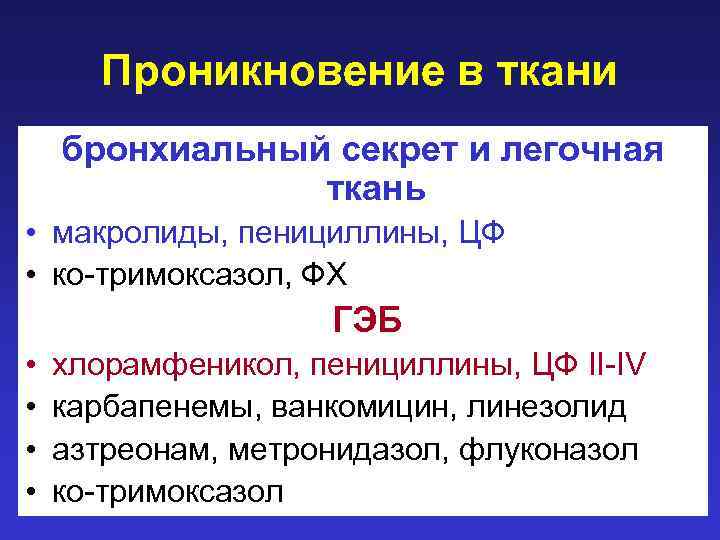 Проникновение в ткани

бронхиальный секрет и легочная ткань

• макролиды, пенициллины, ЦФ
• ко-тримоксазол, ФХ

ГЭБ

• хлорамфеникол, пенициллины, ЦФ II-IV
• карбапенемы, ванкомицин, линезолид
• азтреонам, метронидазол, флуконазол
• ко-тримоксазол